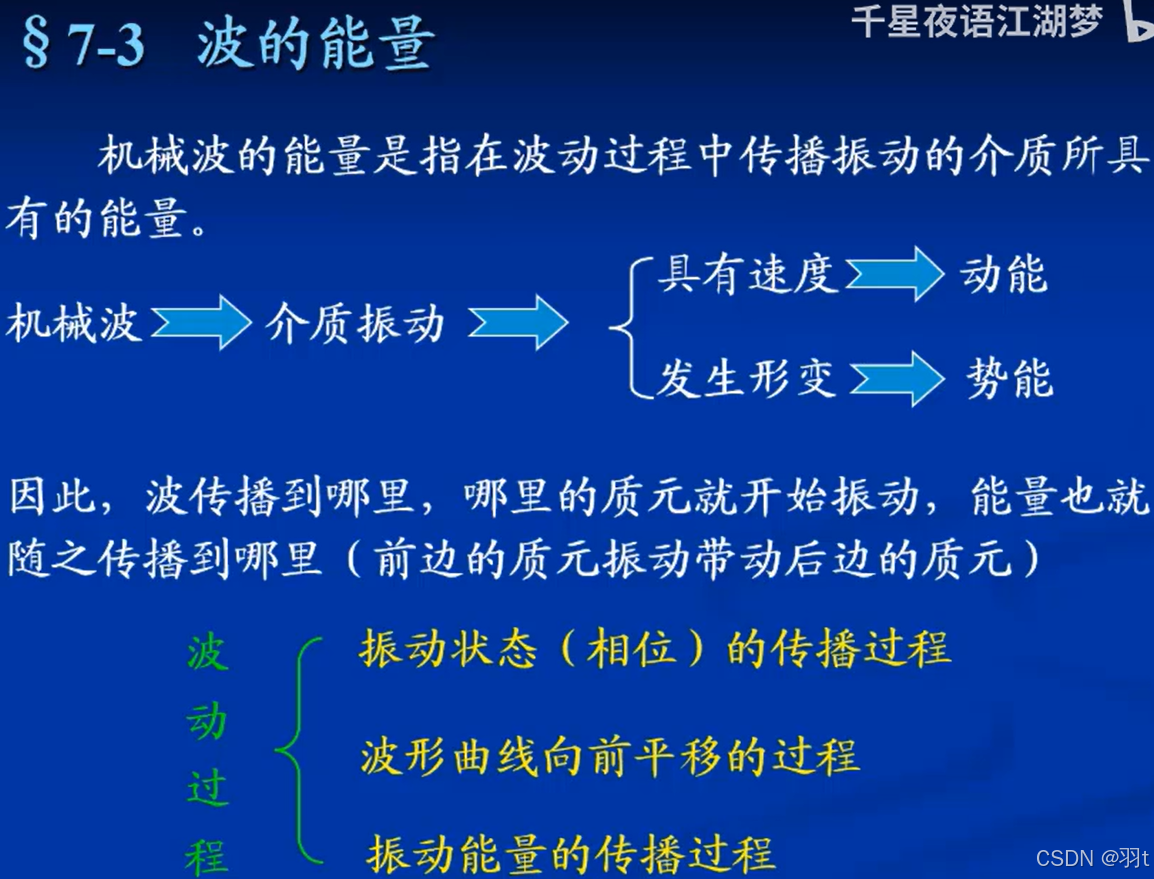 § 7-3 波的能量

千星夜语江湖梦

机械波的能量是指在波动过程中传播振动的介质所具有的能量。

机械波 介质振动

具有速度 动能

发生形变 势能

因此，波传播到哪里，哪里的质元就开始振动，能量也就随之传播到哪里（前边的质元振动带动后边的质元）

波动过程

振动状态（相位）的传播过程

波形曲线向前平移的过程

振动能量的传播过程

CSDN @羽t